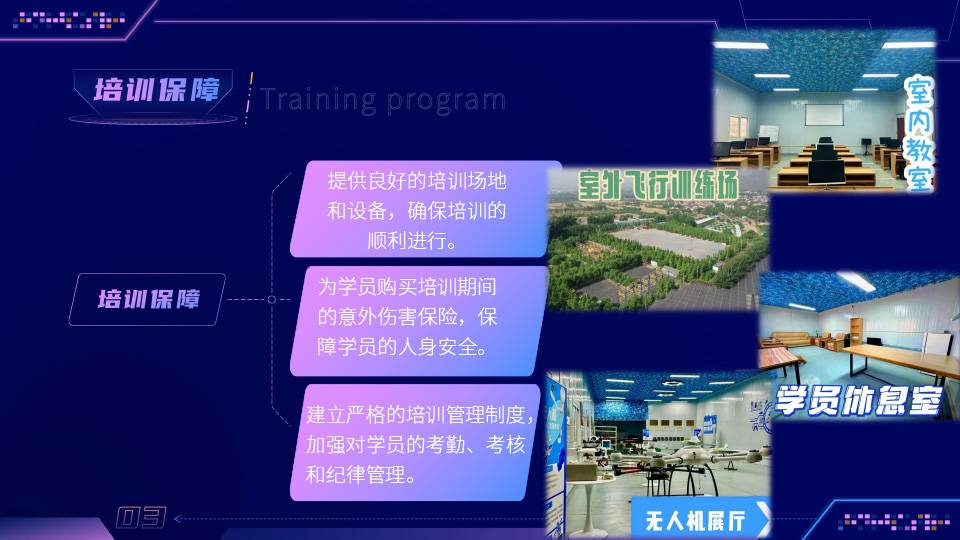 培训保障

Training program

培训保障

提供良好的培训场地和设备，确保培训的顺利进行。

为学员购买培训期间的意外伤害保险，保障学员的人身安全。

建立严格的培训管理制度，加强对学员的考勤、考核和纪律管理。

室内教室

室外飞行训练场

学员休息室

无人机展厅

03